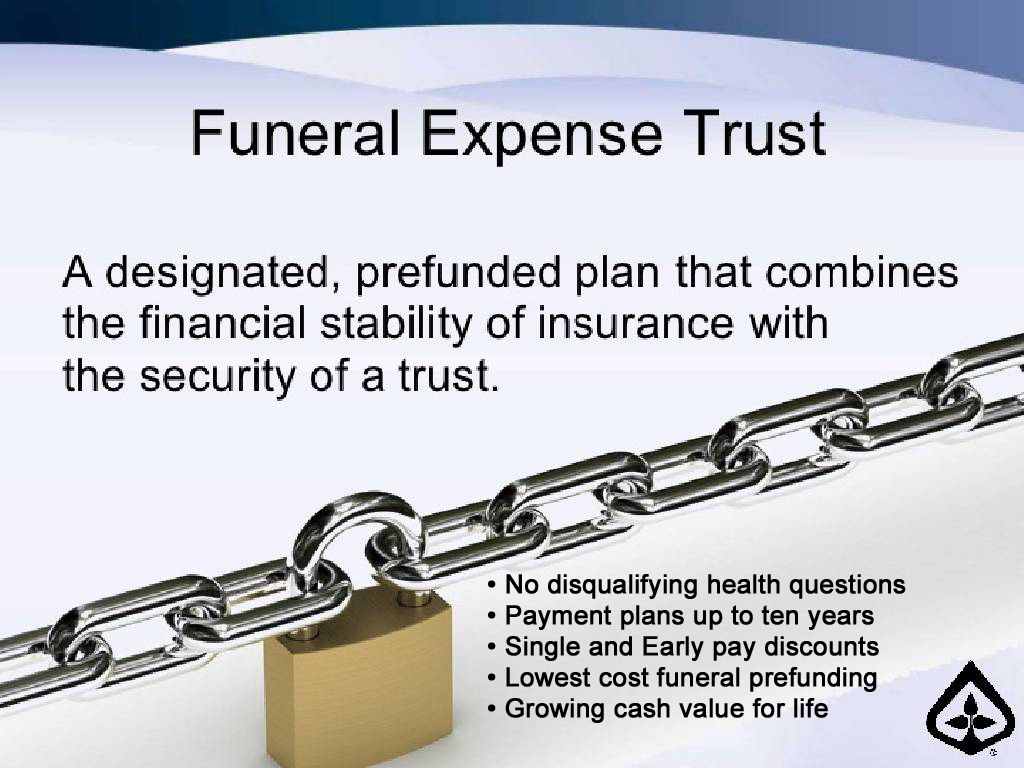 Funeral Expense Trust

A designated, prefunded plan that combines the financial stability of insurance with the security of a trust.

• No disqualifying health questions
• Payment plans up to ten years
• Single and Early pay discounts
• Lowest cost funeral prefunding
• Growing cash value for life